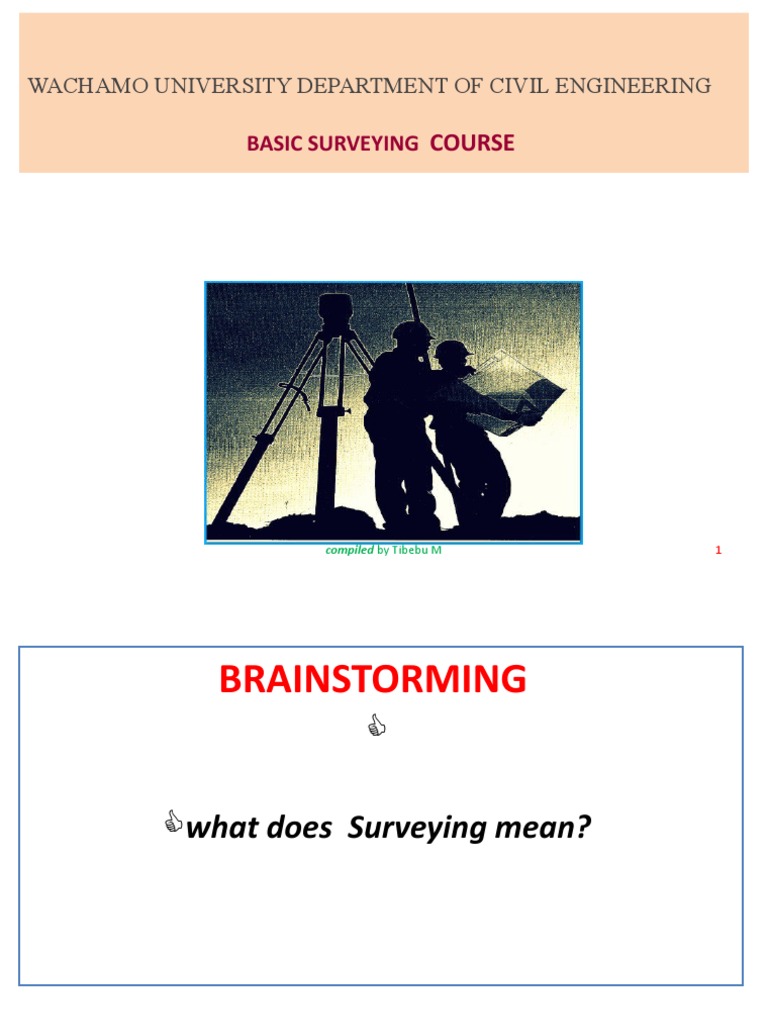 WACHAMO UNIVERSITY DEPARTMENT OF CIVIL ENGINEERING

BASIC SURVEYING COURSE

compiled by Tibebu M

1

BRAINSTORMING

what does Surveying mean?